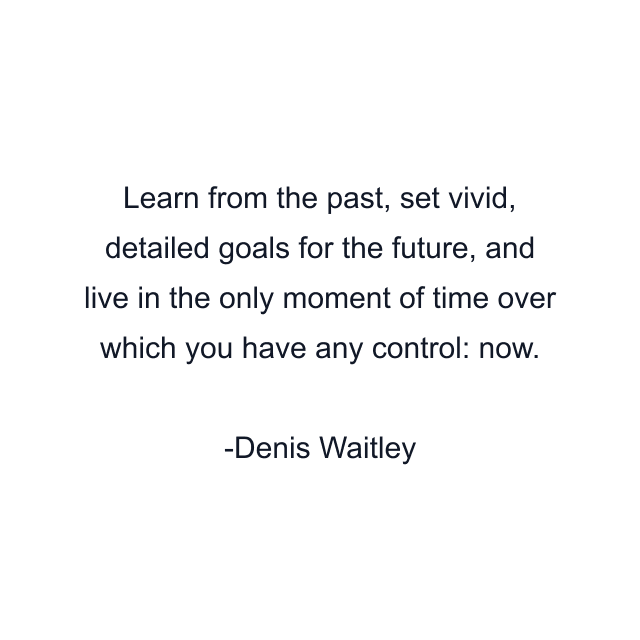 Learn from the past, set vivid, detailed goals for the future, and live in the only moment of time over which you have any control: now.

-Denis Waitley